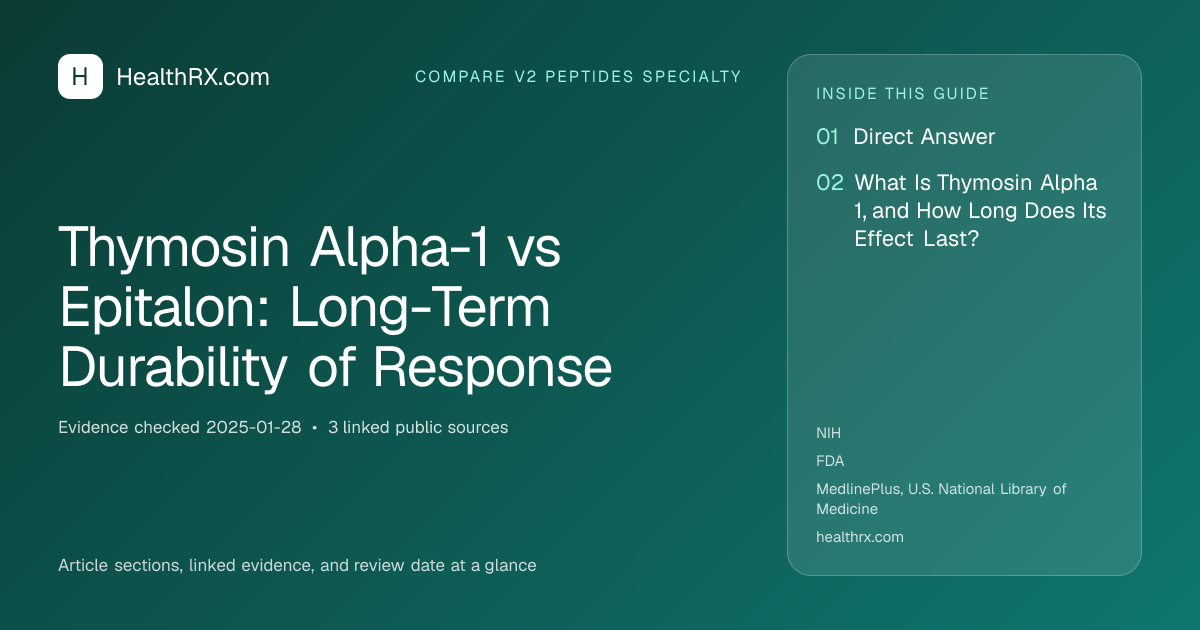 H HealthRX.com

COMPARE V2 PEPTIDES SPECIALTY

Thymosin Alpha-1 vs Epitalon: Long-Term Durability of Response

Evidence checked 2025-01-28 • 3 linked public sources

Article sections, linked evidence, and review date at a glance

INSIDE THIS GUIDE

01 Direct Answer

02 What Is Thymosin Alpha 1, and How Long Does Its Effect Last?

NIH

FDA

MedlinePlus, U.S. National Library of Medicine

healthrx.com